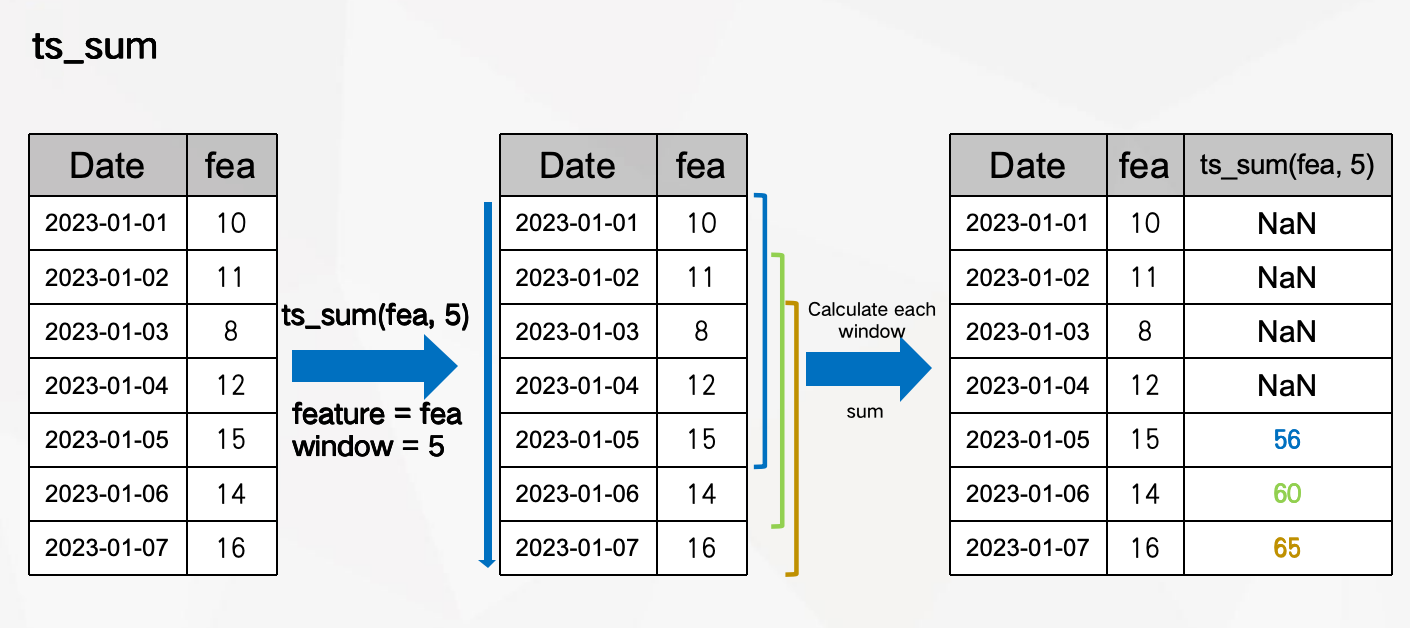 ts_sum

| Date | fea |
|---|---|
| 2023-01-01 | 10 |
| 2023-01-02 | 11 |
| 2023-01-03 | 8 |
| 2023-01-04 | 12 |
| 2023-01-05 | 15 |
| 2023-01-06 | 14 |
| 2023-01-07 | 16 |

ts_sum(fea, 5)

feature = fea
window = 5

| Date | fea |
|---|---|
| 2023-01-01 | 10 |
| 2023-01-02 | 11 |
| 2023-01-03 | 8 |
| 2023-01-04 | 12 |
| 2023-01-05 | 15 |
| 2023-01-06 | 14 |
| 2023-01-07 | 16 |

Calculate each window

sum

| Date | fea | ts_sum(fea, 5) |
|---|---|---|
| 2023-01-01 | 10 | NaN |
| 2023-01-02 | 11 | NaN |
| 2023-01-03 | 8 | NaN |
| 2023-01-04 | 12 | NaN |
| 2023-01-05 | 15 | 56 |
| 2023-01-06 | 14 | 60 |
| 2023-01-07 | 16 | 65 |